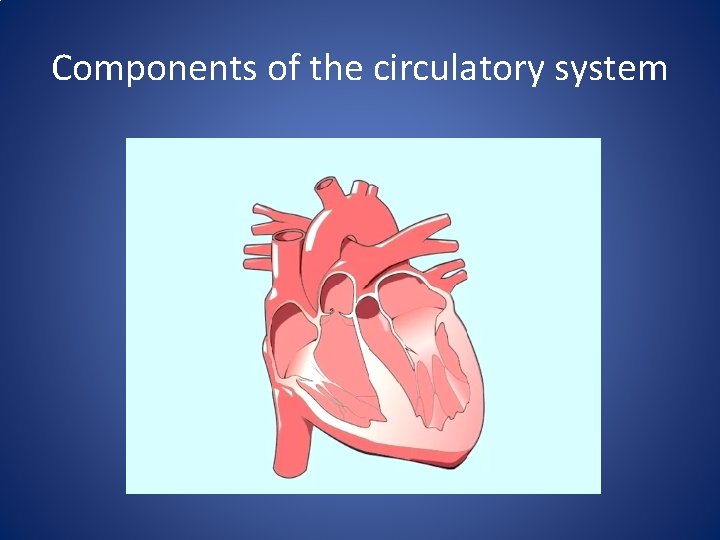 Components of the circulatory system